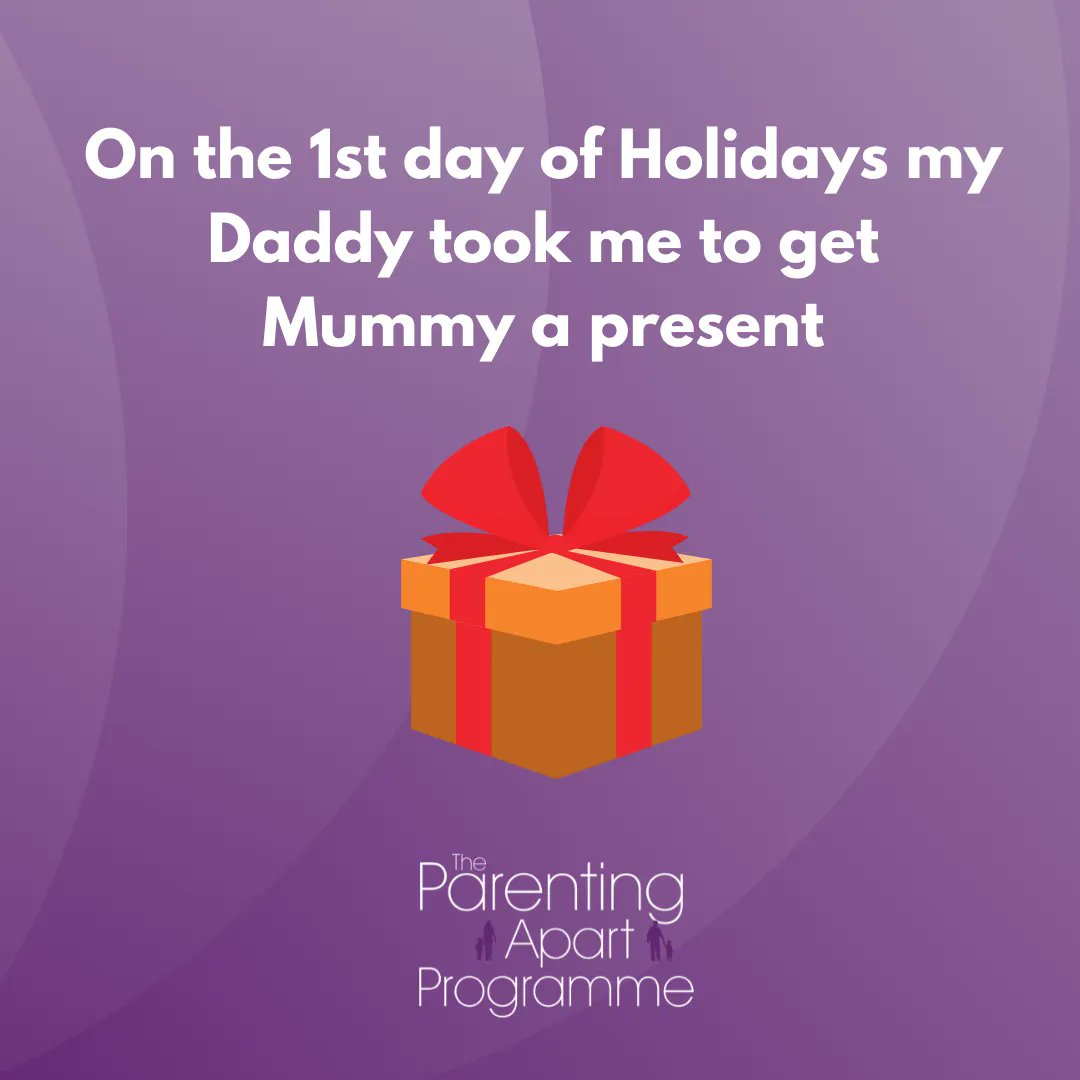 On the 1st day of Holidays my Daddy took me to get Mummy a present

The Parenting Apart Programme